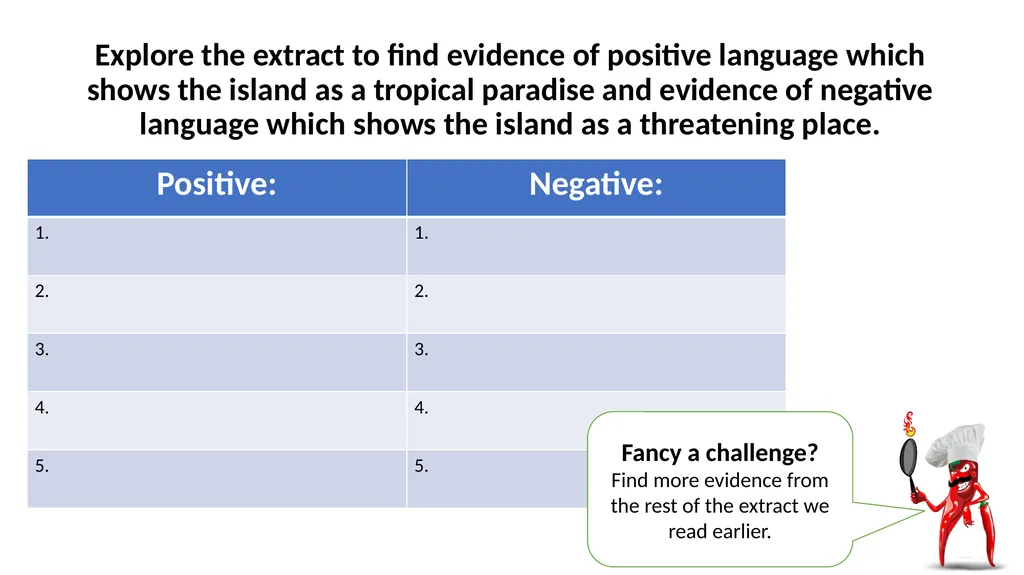 Explore the extract to find evidence of positive language which shows the island as a tropical paradise and evidence of negative language which shows the island as a threatening place.

| Positive: | Negative: |
|---|---|
| 1. | 1. |
| 2. | 2. |
| 3. | 3. |
| 4. | 4. |
| 5. | 5. |

Fancy a challenge?
Find more evidence from the rest of the extract we read earlier.